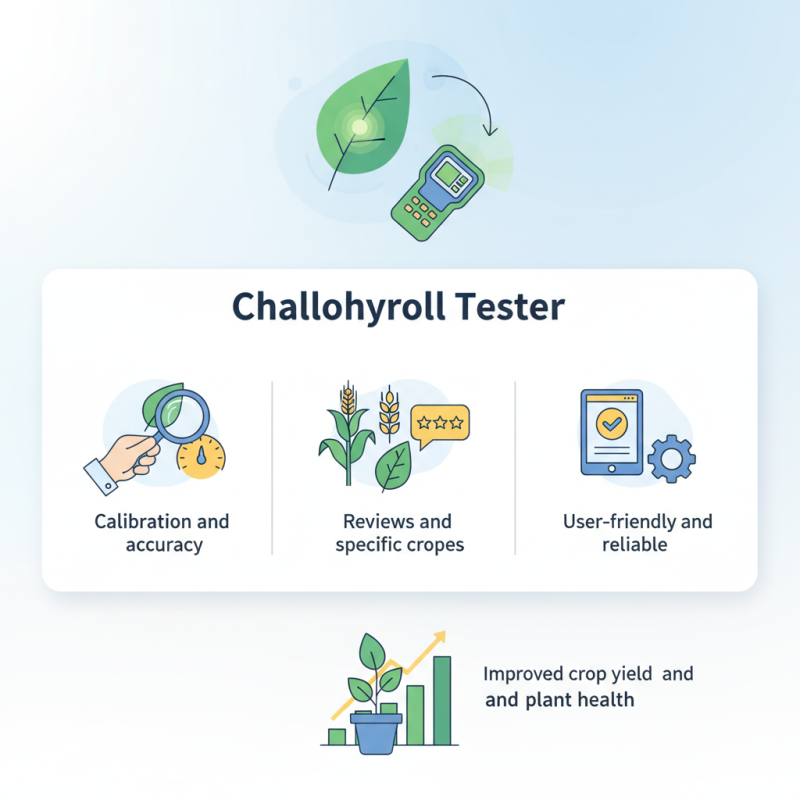 Challohyroll Tester

Calibration and accuracy

Reviews and specific cropes

User-friendly and reliable

Improved crop yield and and plant health